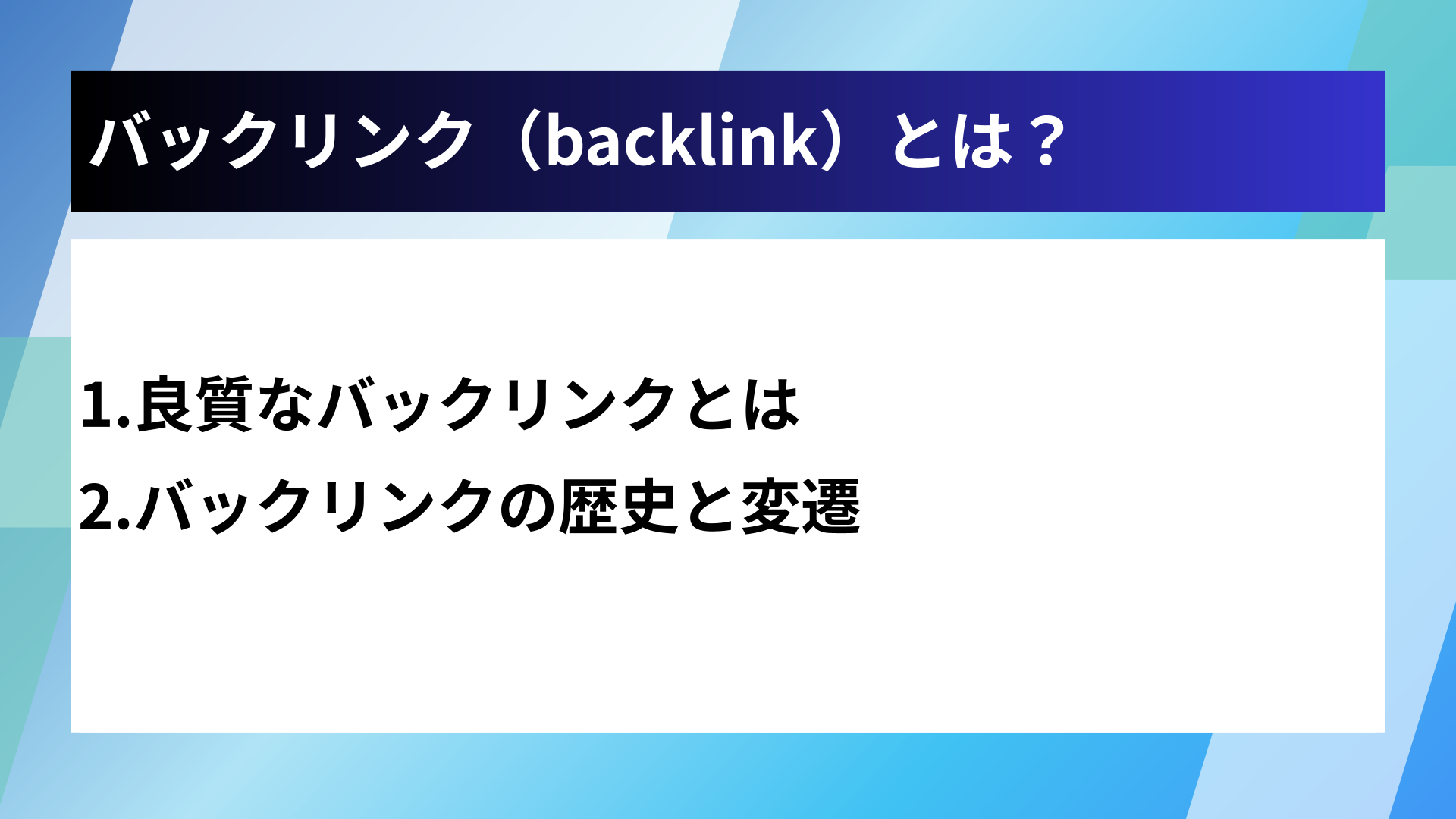 バックリンク（backlink）とは？

1.良質なバックリンクとは
2.バックリンクの歴史と変遷